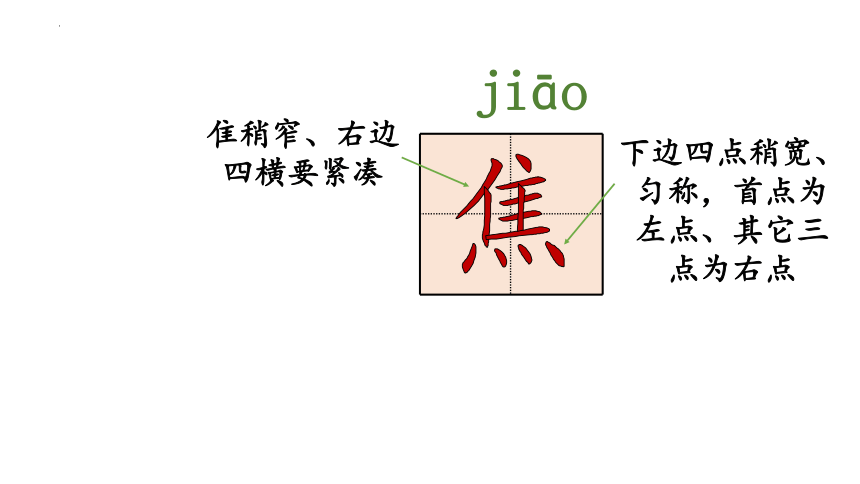 jiāo

隹稍窄、右边四横要紧凑

焦

下边四点稍宽、匀称，首点为左点、其它三点为右点